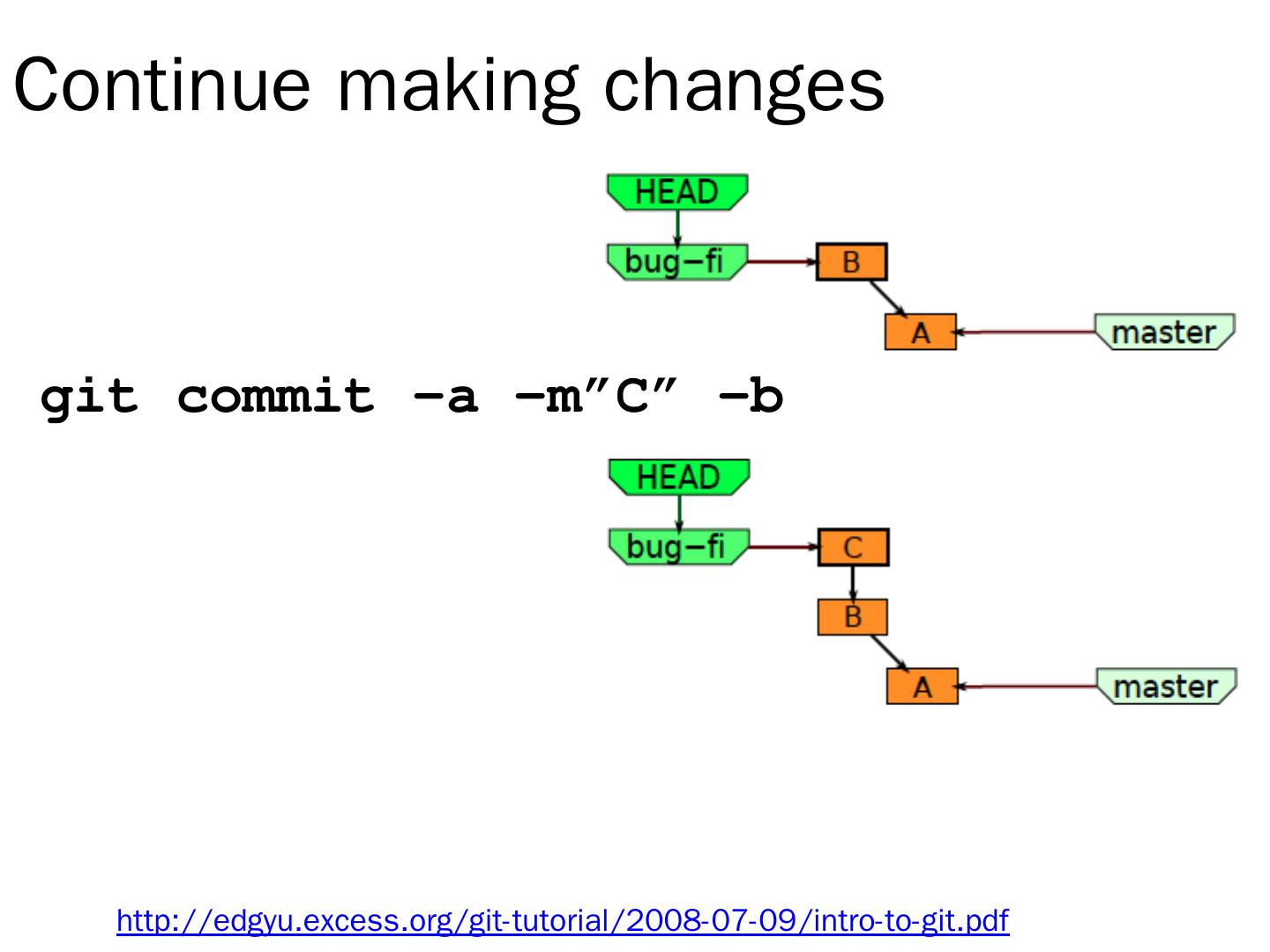 Continue making changes

HEAD

bug–fi

B

A

master

git commit –a –m”C” –b

HEAD

bug–fi

C

B

A

master

http://edgyu.excess.org/git-tutorial/2008-07-09/intro-to-git.pdf